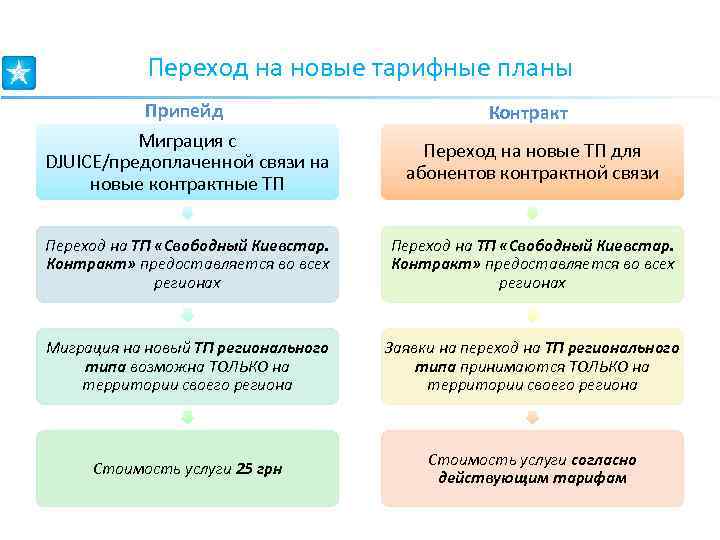 Переход на новые тарифные планы

Припейд

Миграция с DJUICE/предоплаченной связи на новые контрактные ТП

Переход на ТП «Свободный Киевстар. Контракт» предоставляется во всех регионах

Миграция на новый ТП регионального типа возможна ТОЛЬКО на территории своего региона

Стоимость услуги 25 грн

Контракт

Переход на новые ТП для абонентов контрактной связи

Переход на ТП «Свободный Киевстар. Контракт» предоставляется во всех регионах

Заявки на переход на ТП регионального типа принимаются ТОЛЬКО на территории своего региона

Стоимость услуги согласно действующим тарифам